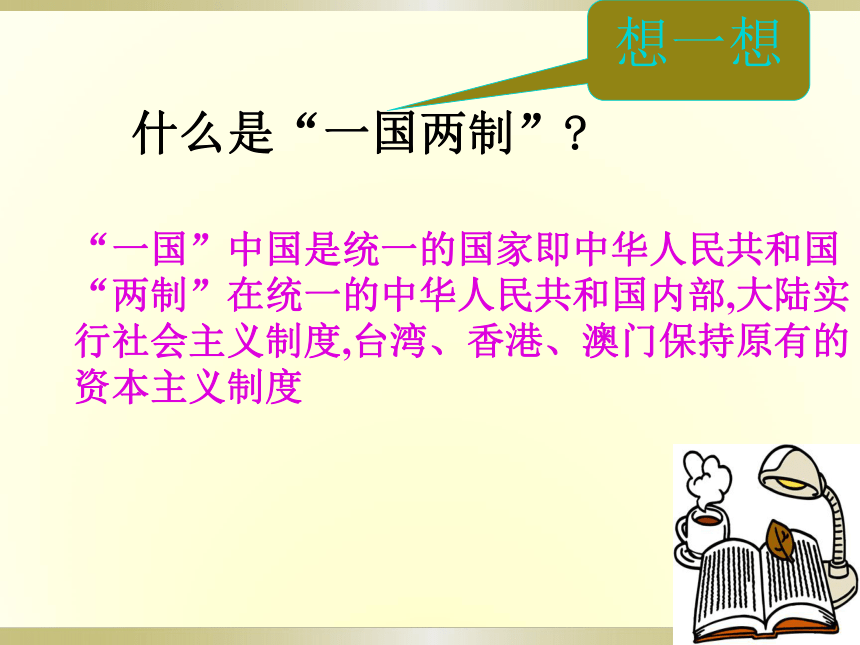 想一想

什么是“一国两制”？

“一国”中国是统一的国家即中华人民共和国
“两制”在统一的中华人民共和国内部,大陆实行社会主义制度,台湾、香港、澳门保持原有的资本主义制度